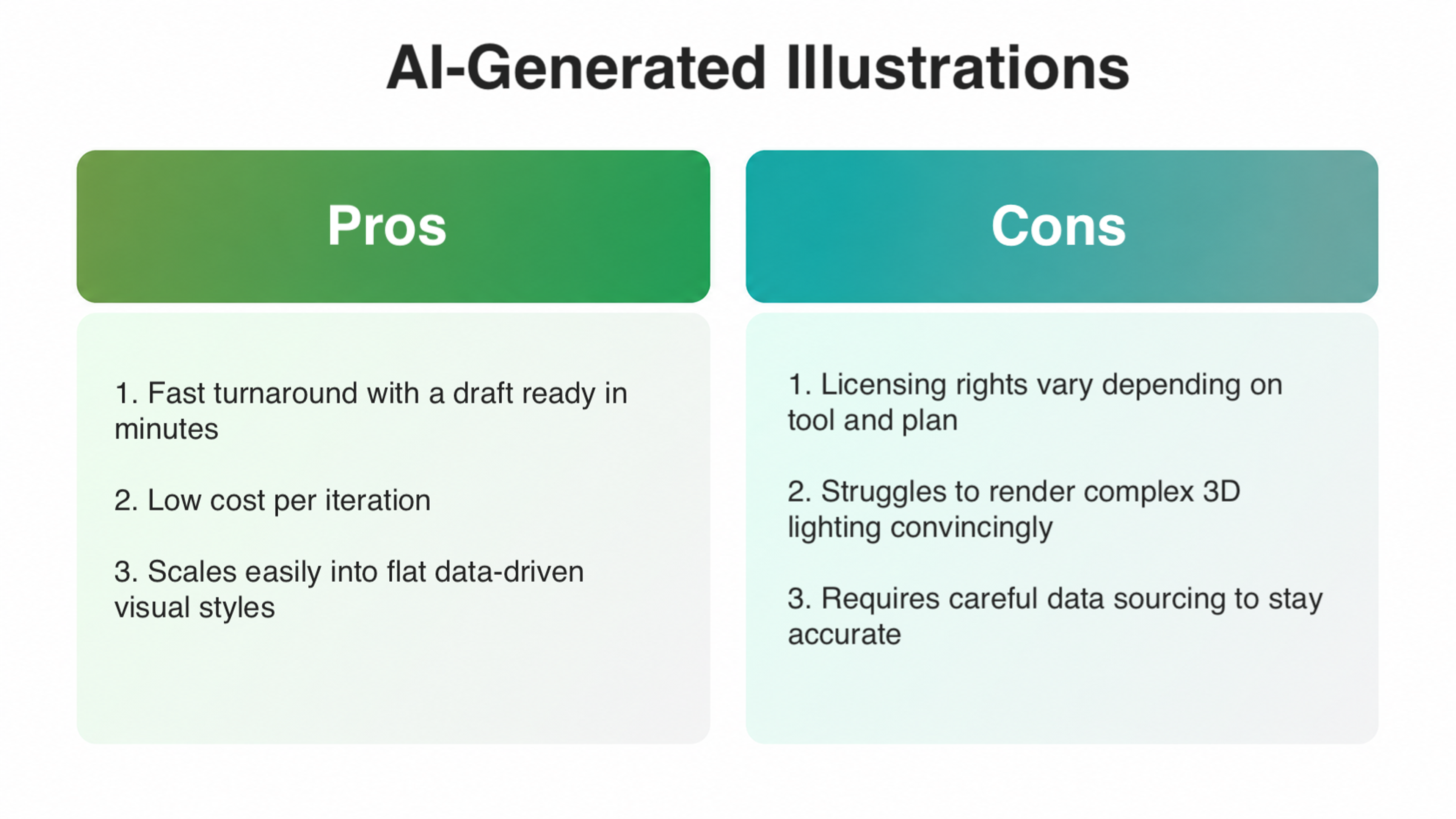 AI-Generated Illustrations

Pros

1. Fast turnaround with a draft ready in minutes

2. Low cost per iteration

3. Scales easily into flat data-driven visual styles

Cons

1. Licensing rights vary depending on tool and plan

2. Struggles to render complex 3D lighting convincingly

3. Requires careful data sourcing to stay accurate